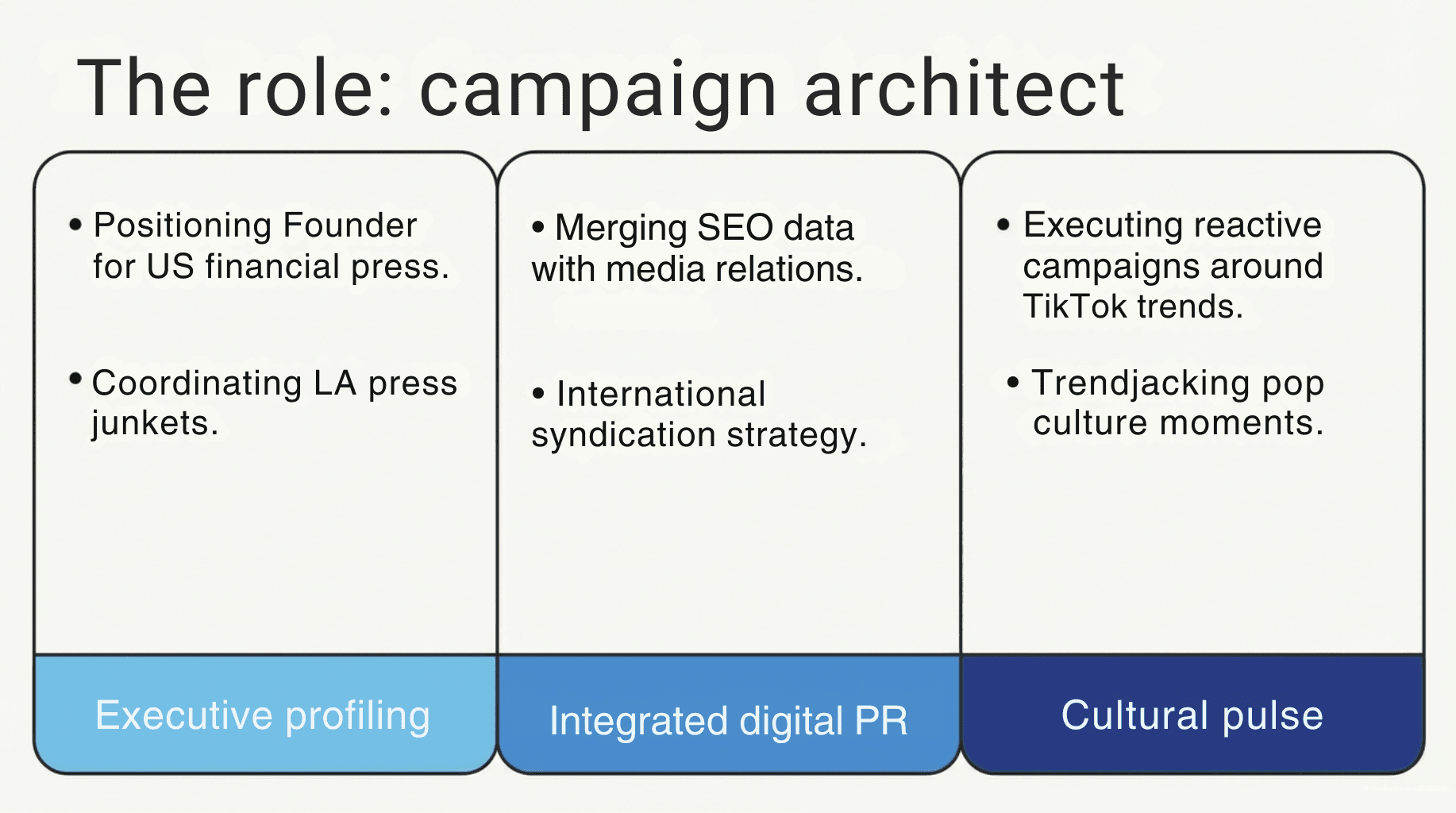 The role: campaign architect

• Positioning Founder for US financial press.

• Coordinating LA press junkets.

Executive profiling

• Merging SEO data with media relations.

• International syndication strategy.

Integrated digital PR

• Executing reactive campaigns around TikTok trends.

• Trendjacking pop culture moments.

Cultural pulse